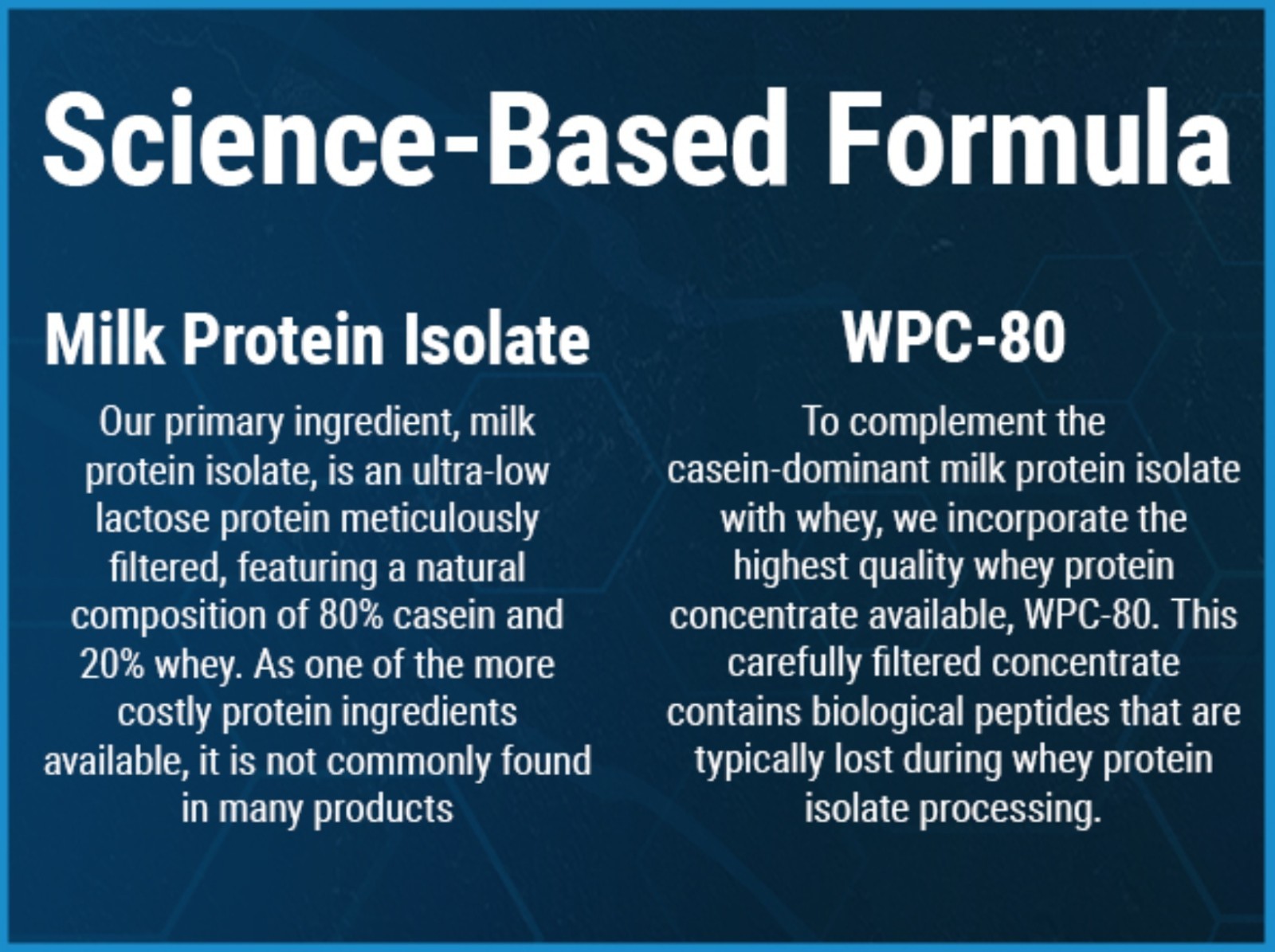 Science-Based Formula

Milk Protein Isolate

Our primary ingredient, milk protein isolate, is an ultra-low lactose protein meticulously filtered, featuring a natural composition of 80% casein and 20% whey. As one of the more costly protein ingredients available, it is not commonly found in many products

WPC-80

To complement the casein-dominant milk protein isolate with whey, we incorporate the highest quality whey protein concentrate available, WPC-80. This carefully filtered concentrate contains biological peptides that are typically lost during whey protein isolate processing.